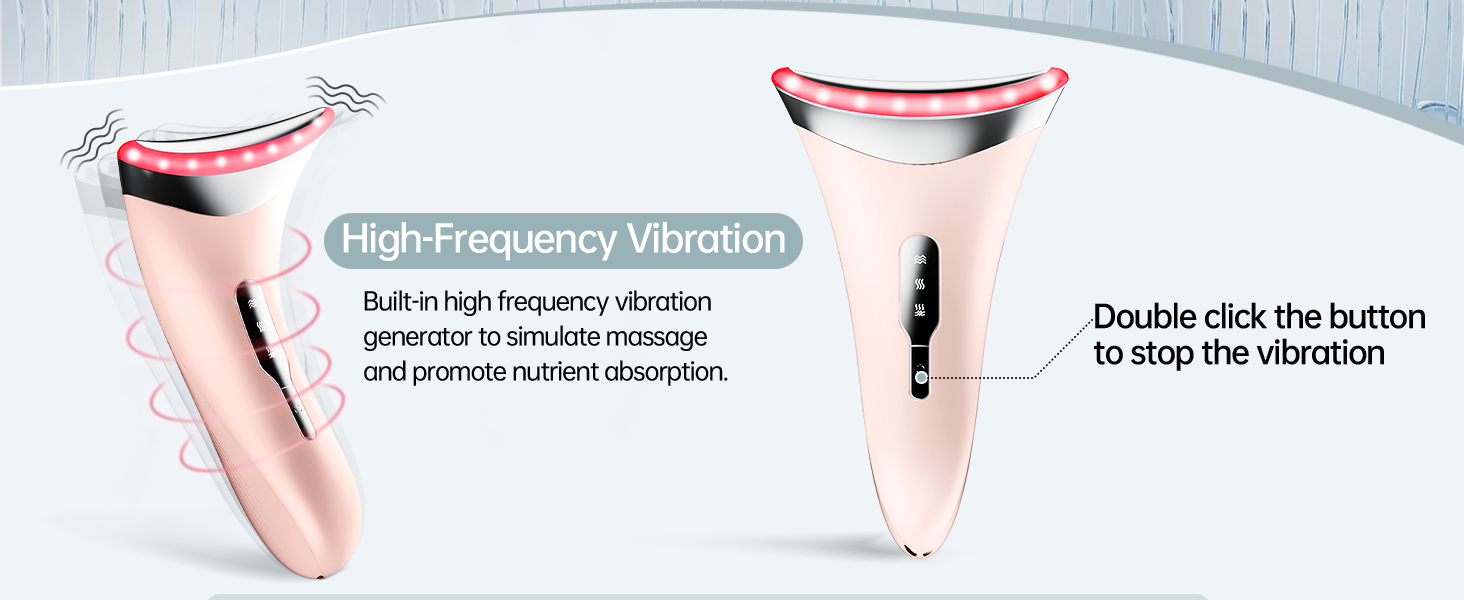 High-Frequency Vibration

Built-in high frequency vibration generator to simulate massage and promote nutrient absorption.

Double click the button to stop the vibration